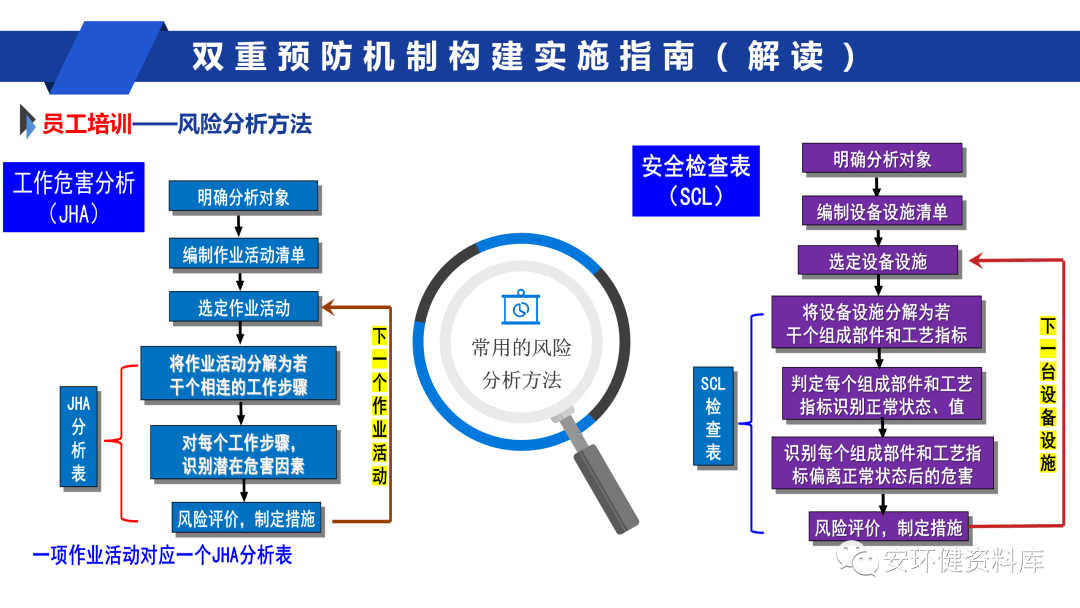 双重预防机制构建实施指南（解读）

员工培训——风险分析方法

工作危害分析（JHA）

明确分析对象

编制作业活动清单

选定作业活动

将作业活动分解为若干个相连的工作步骤

对每个工作步骤，识别潜在危害因素

风险评价，制定措施

JHA分析表

下一个作业活动

一项作业活动对应一个JHA分析表

常用的风险分析方法

安全检查表（SCL）

明确分析对象

编制设备设施清单

选定设备设施

将设备设施分解为若干个组成部件和工艺指标

判定每个组成部件和工艺指标识别正常状态、值

识别每个组成部件和工艺指标偏离正常状态后的危害

风险评价，制定措施

SCL检查表

下一台设备设施

安环健资料库